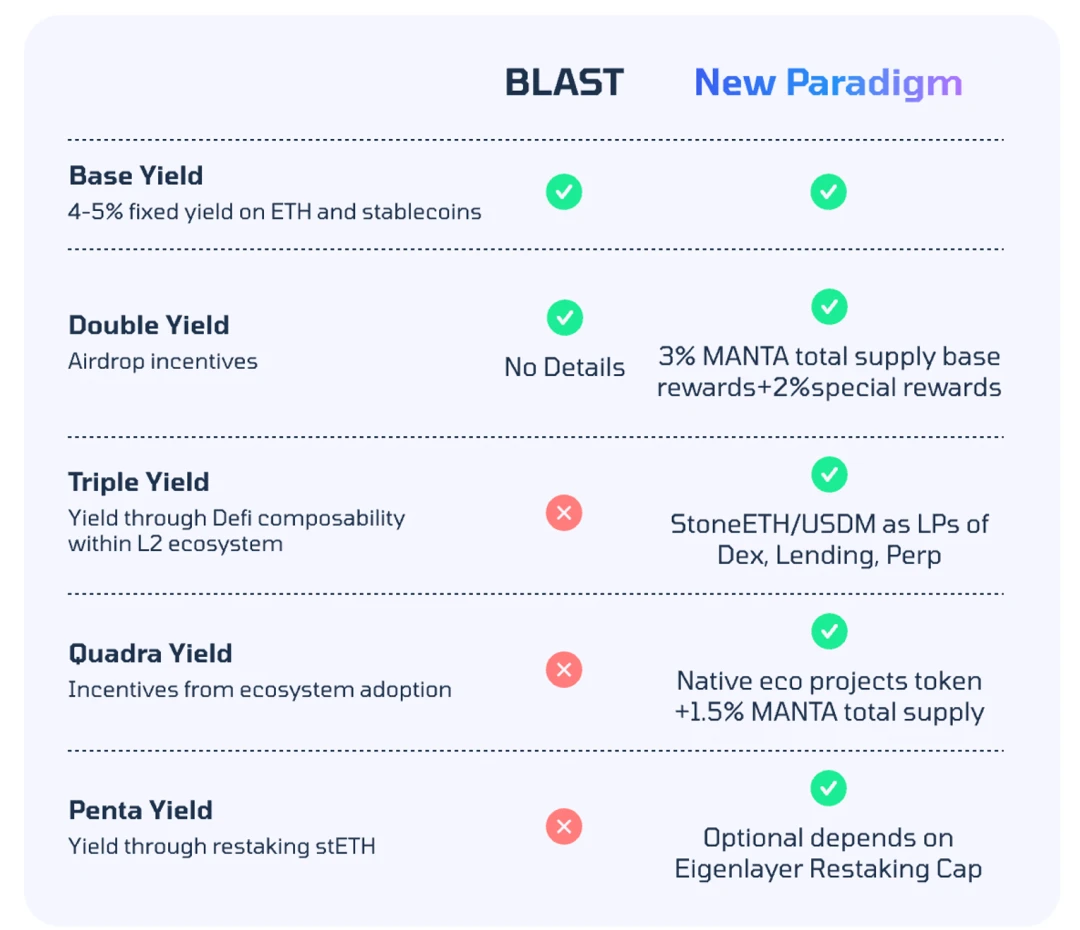 |  | BLAST | New Paradigm |
|---|---|---|
| **Base Yield** 4-5% fixed yield on ETH and stablecoins | ✓ | ✓ |
| **Double Yield** Airdrop incentives | ✓ No Details | ✓ 3% MANTA total supply base rewards+2%special rewards |
| **Triple Yield** Yield through Defi composability within L2 ecosystem | ✗ | ✓ StoneETH/USDM as LPs of Dex, Lending, Perp |
| **Quadra Yield** Incentives from ecosystem adoption | ✗ | ✓ Native eco projects token +1.5% MANTA total supply |
| **Penta Yield** Yield through restaking stETH | ✗ | ✓ Optional depends on Eigenlayer Restaking Cap |